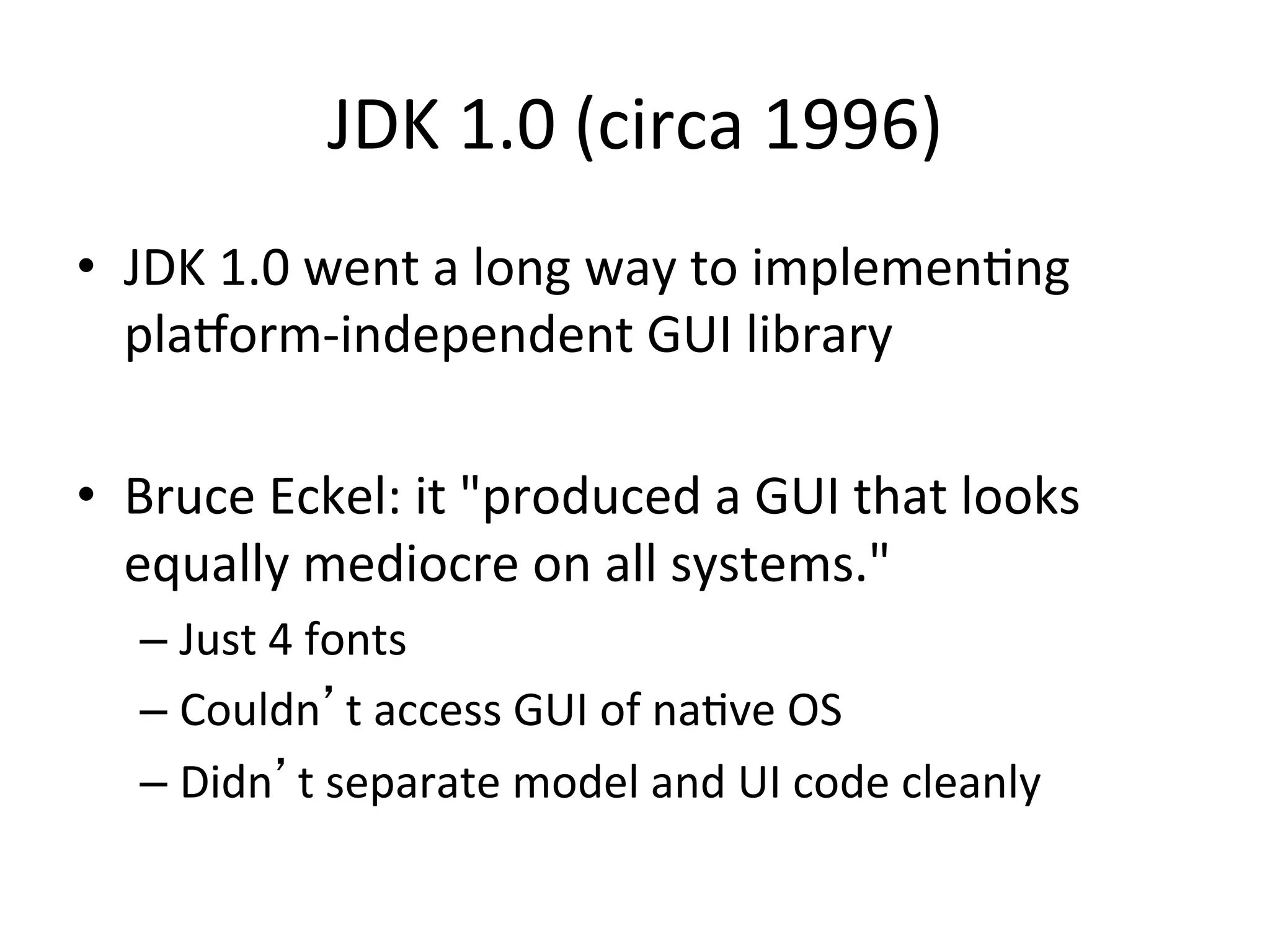 JDK 1.0 (circa 1996)

• JDK 1.0 went a long way to implementing platform-independent GUI library

• Bruce Eckel: it "produced a GUI that looks equally mediocre on all systems."
– Just 4 fonts
– Couldn’t access GUI of native OS
– Didn’t separate model and UI code cleanly